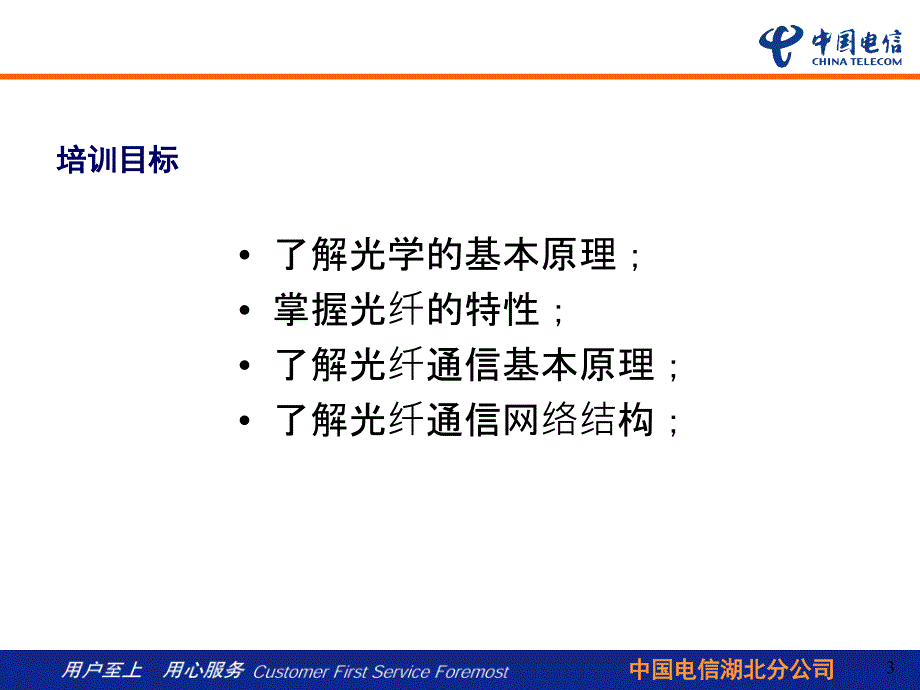 中国电信
CHINA TELECOM

培训目标

• 了解光学的基本原理；
• 掌握光纤的特性；
• 了解光纤通信基本原理；
• 了解光纤通信网络结构；

用户至上 用心服务 Customer First Service Foremost

中国电信湖北分公司

3